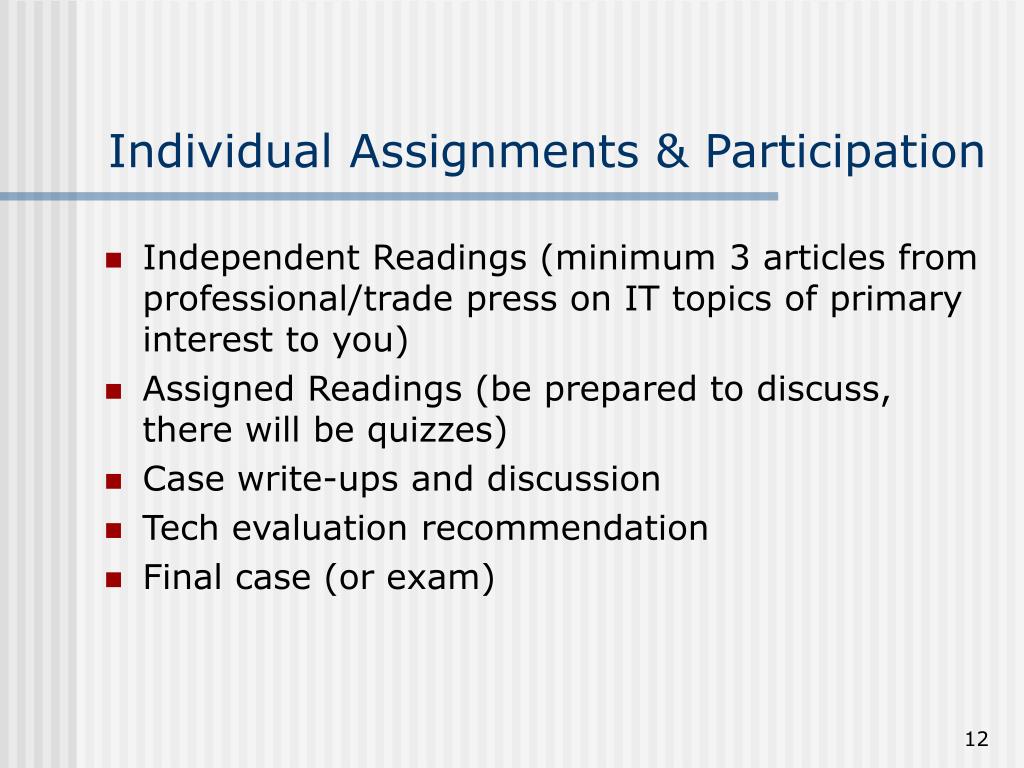 Individual Assignments & Participation

- Independent Readings (minimum 3 articles from professional/trade press on IT topics of primary interest to you)
- Assigned Readings (be prepared to discuss, there will be quizzes)
- Case write-ups and discussion
- Tech evaluation recommendation
- Final case (or exam)

12